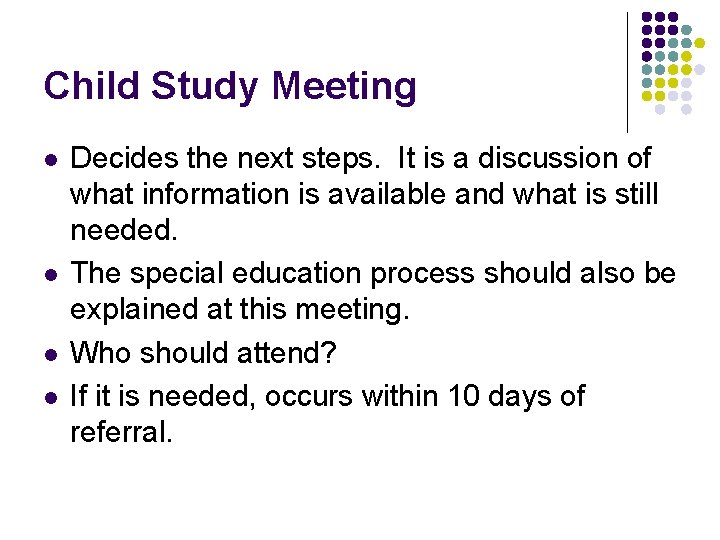 Child Study Meeting

- Decides the next steps. It is a discussion of what information is available and what is still needed.
- The special education process should also be explained at this meeting.
- Who should attend?
- If it is needed, occurs within 10 days of referral.